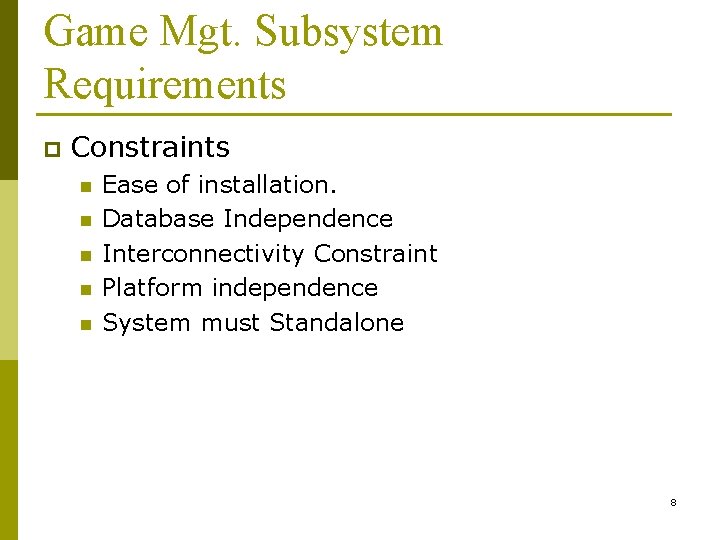 Game Mgt. Subsystem Requirements

Constraints

Ease of installation.

Database Independence

Interconnectivity Constraint

Platform independence

System must Standalone

8